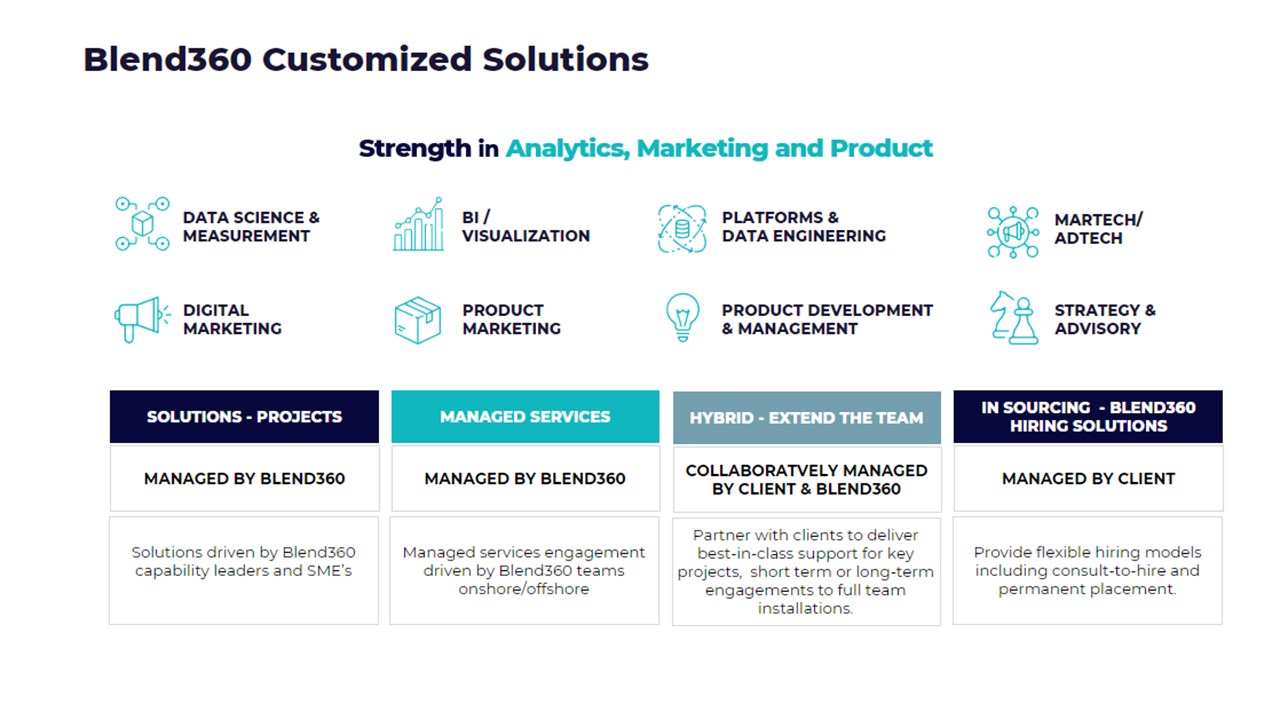 Blend360 Customized Solutions

Strength in Analytics, Marketing and Product

DATA SCIENCE & MEASUREMENT

BI / VISUALIZATION

PLATFORMS & DATA ENGINEERING

MARTECH/ ADTECH

DIGITAL MARKETING

PRODUCT MARKETING

PRODUCT DEVELOPMENT & MANAGEMENT

STRATEGY & ADVISORY

| SOLUTIONS - PROJECTS | MANAGED SERVICES | HYBRID - EXTEND THE TEAM | IN SOURCING - BLEND360 HIRING SOLUTIONS |
|---|---|---|---|
| MANAGED BY BLEND360 | MANAGED BY BLEND360 | COLLABORATVELY MANAGED BY CLIENT & BLEND360 | MANAGED BY CLIENT |
| Solutions driven by Blend360 capability leaders and SME's | Managed services engagement driven by Blend360 teams onshore/offshore | Partner with clients to deliver best-in-class support for key projects, short term or long-term engagements to full team installations. | Provide flexible hiring models including consult-to-hire and permanent placement. |